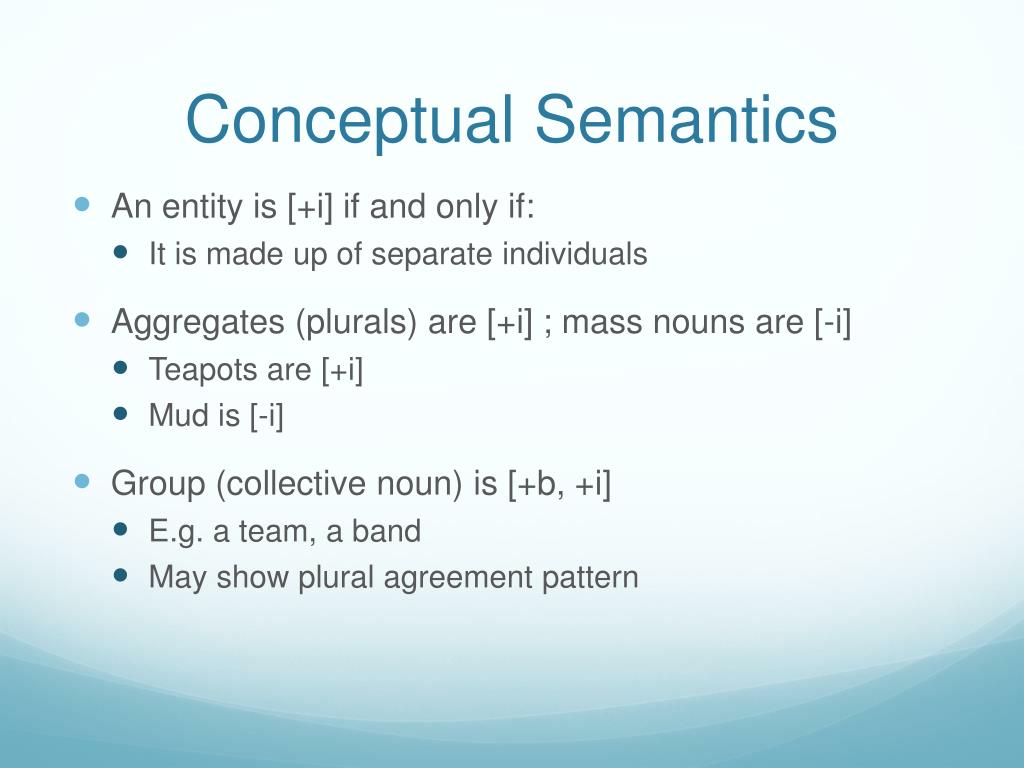 Conceptual Semantics

- An entity is [+i] if and only if:
  - It is made up of separate individuals
- Aggregates (plurals) are [+i] ; mass nouns are [-i]
  - Teapots are [+i]
  - Mud is [-i]
- Group (collective noun) is [+b, +i]
  - E.g. a team, a band
  - May show plural agreement pattern